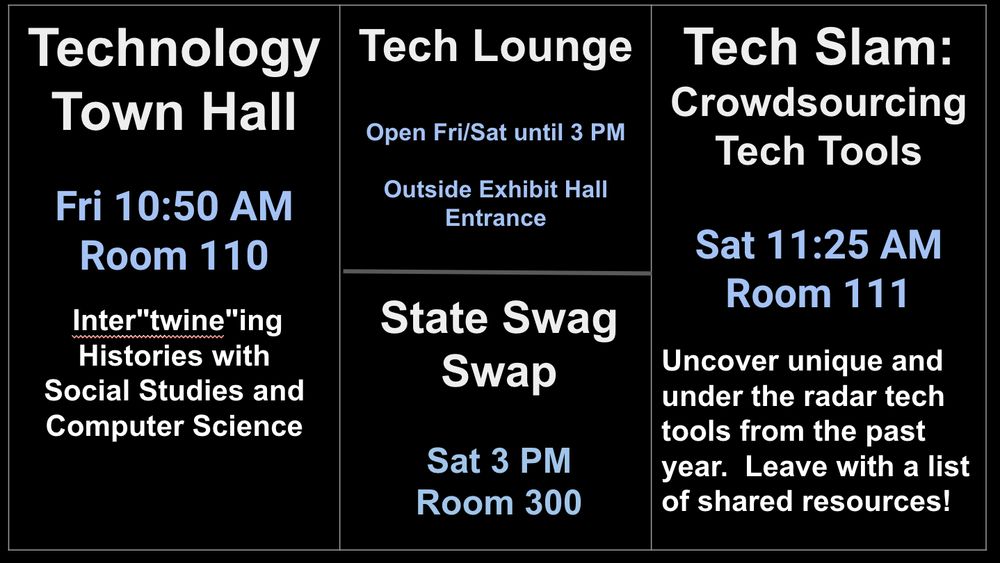 Technology Town Hall

Fri 10:50 AM
Room 110

Inter"twine"ing Histories with Social Studies and Computer Science

Tech Lounge

Open Fri/Sat until 3 PM

Outside Exhibit Hall Entrance

State Swag Swap

Sat 3 PM
Room 300

Tech Slam: Crowdsourcing Tech Tools

Sat 11:25 AM
Room 111

Uncover unique and under the radar tech tools from the past year. Leave with a list of shared resources!